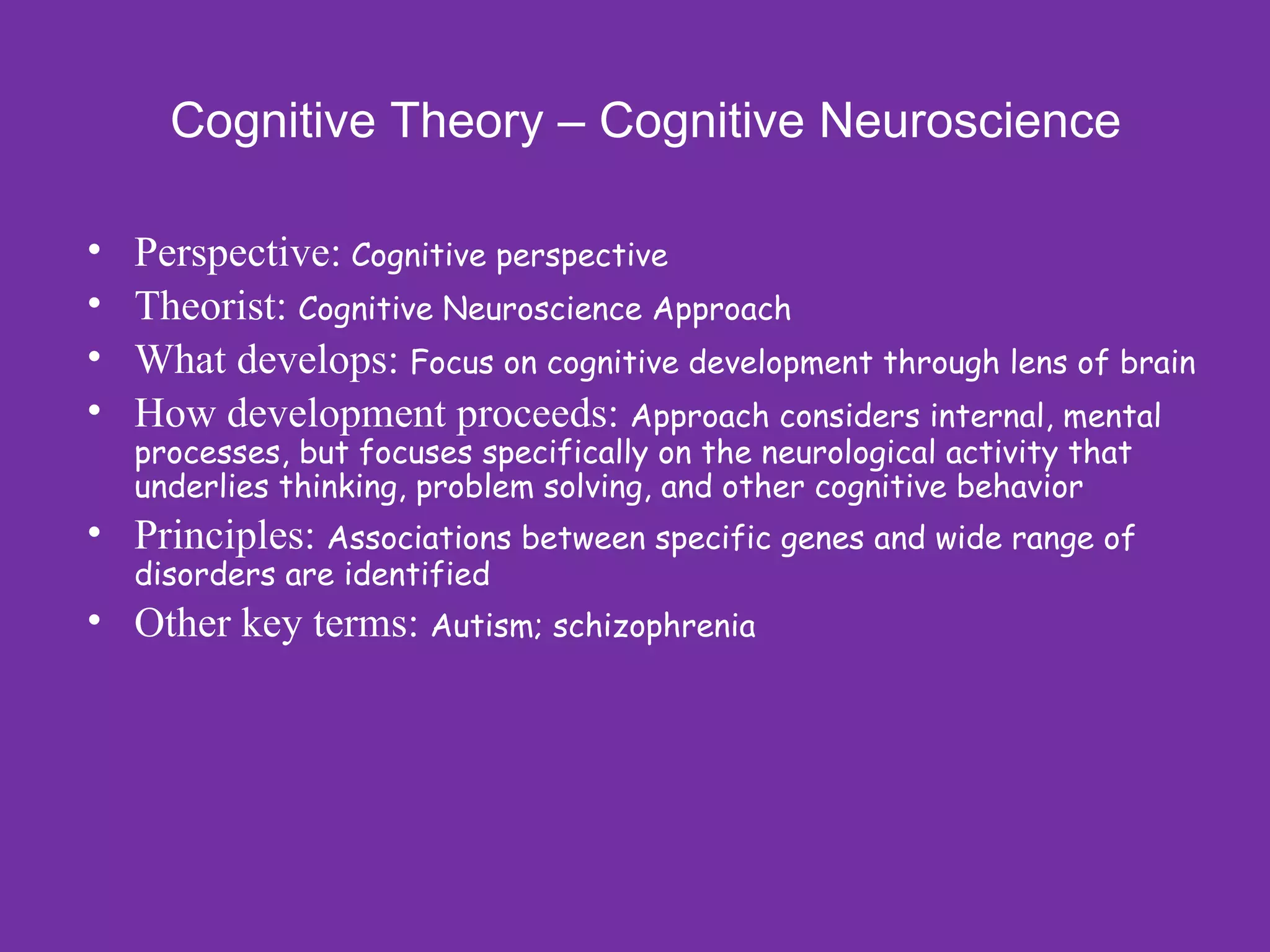 Cognitive Theory – Cognitive Neuroscience

• Perspective: Cognitive perspective
• Theorist: Cognitive Neuroscience Approach
• What develops: Focus on cognitive development through lens of brain
• How development proceeds: Approach considers internal, mental processes, but focuses specifically on the neurological activity that underlies thinking, problem solving, and other cognitive behavior
• Principles: Associations between specific genes and wide range of disorders are identified
• Other key terms: Autism; schizophrenia